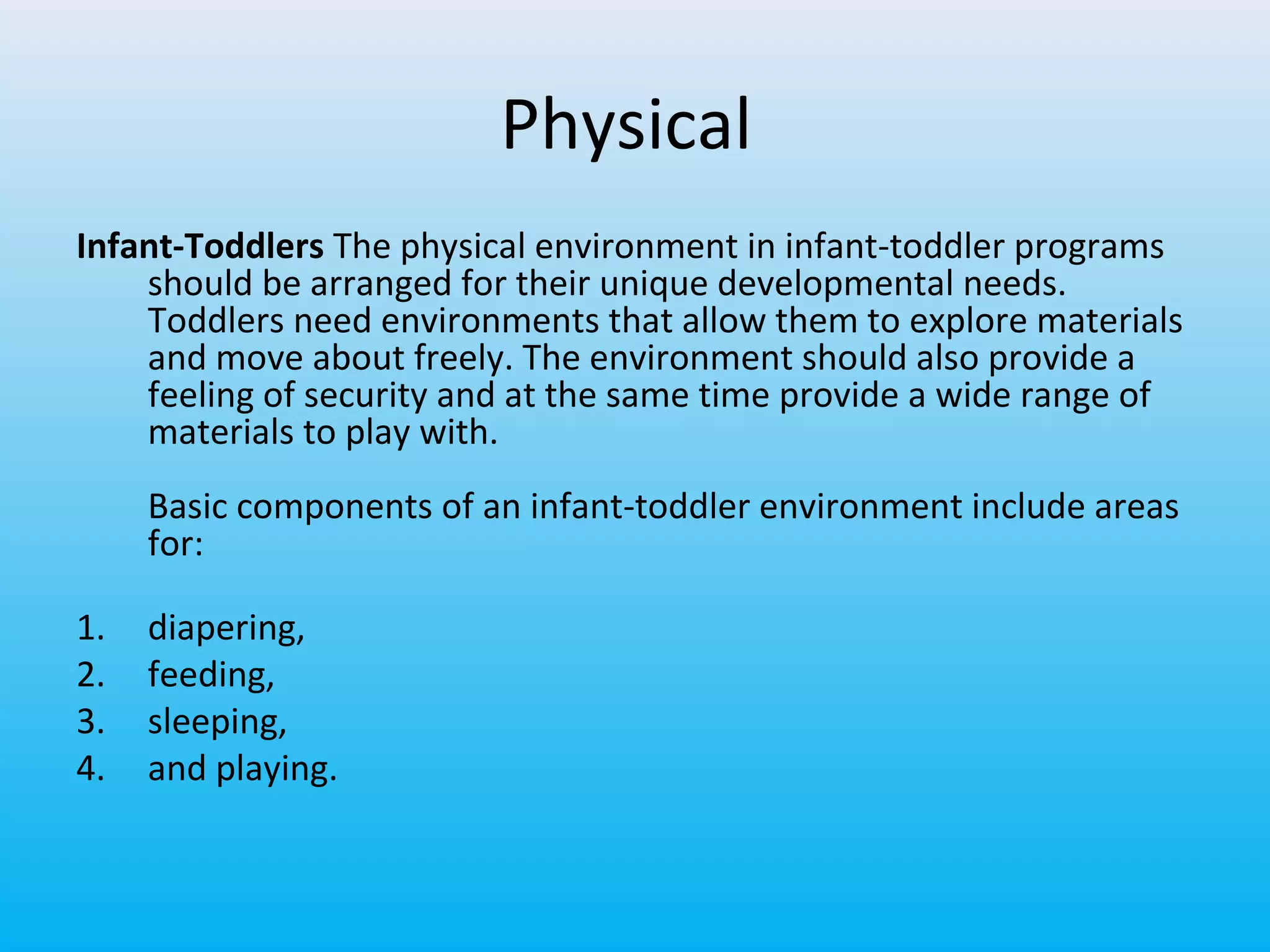 Physical

Infant-Toddlers The physical environment in infant-toddler programs should be arranged for their unique developmental needs. Toddlers need environments that allow them to explore materials and move about freely. The environment should also provide a feeling of security and at the same time provide a wide range of materials to play with.

Basic components of an infant-toddler environment include areas for:

1. diapering,
2. feeding,
3. sleeping,
4. and playing.